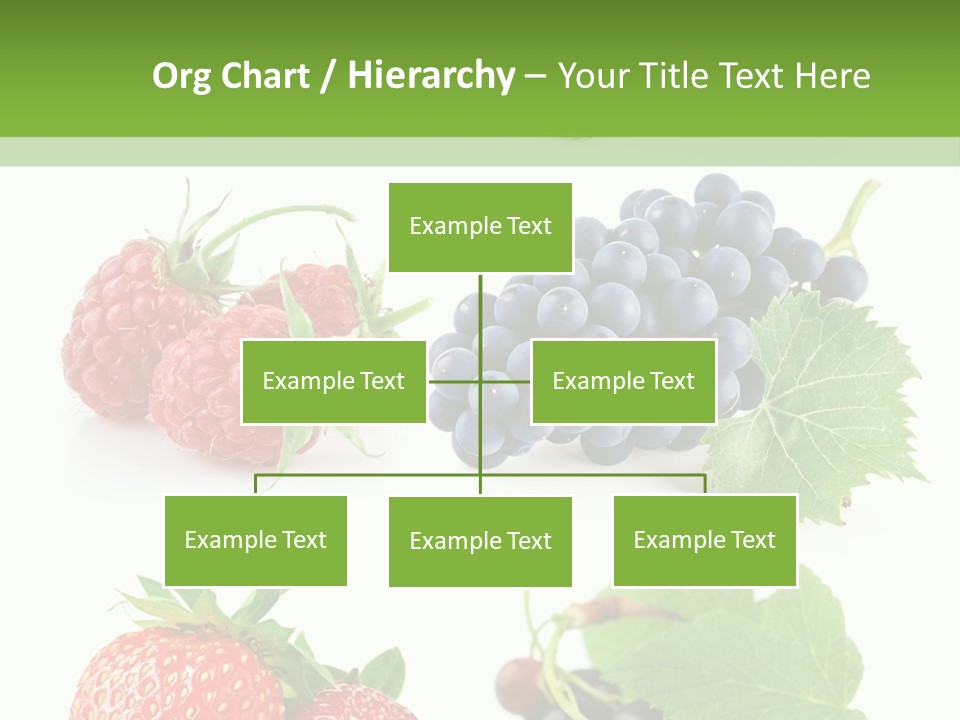 Org Chart / Hierarchy – Your Title Text Here

Example Text

Example Text

Example Text

Example Text

Example Text

Example Text